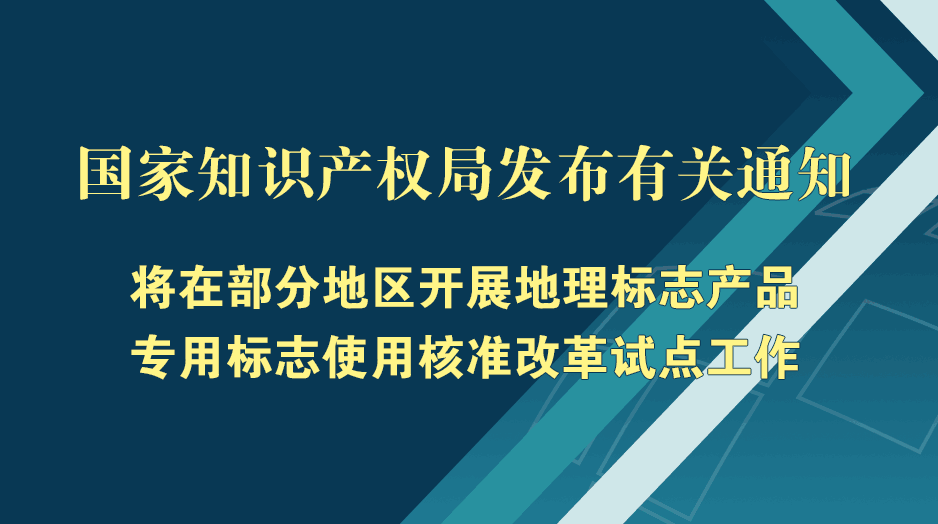 国家知识产权局发布有关通知

将在部分地区开展地理标志产品专用标志使用核准改革试点工作